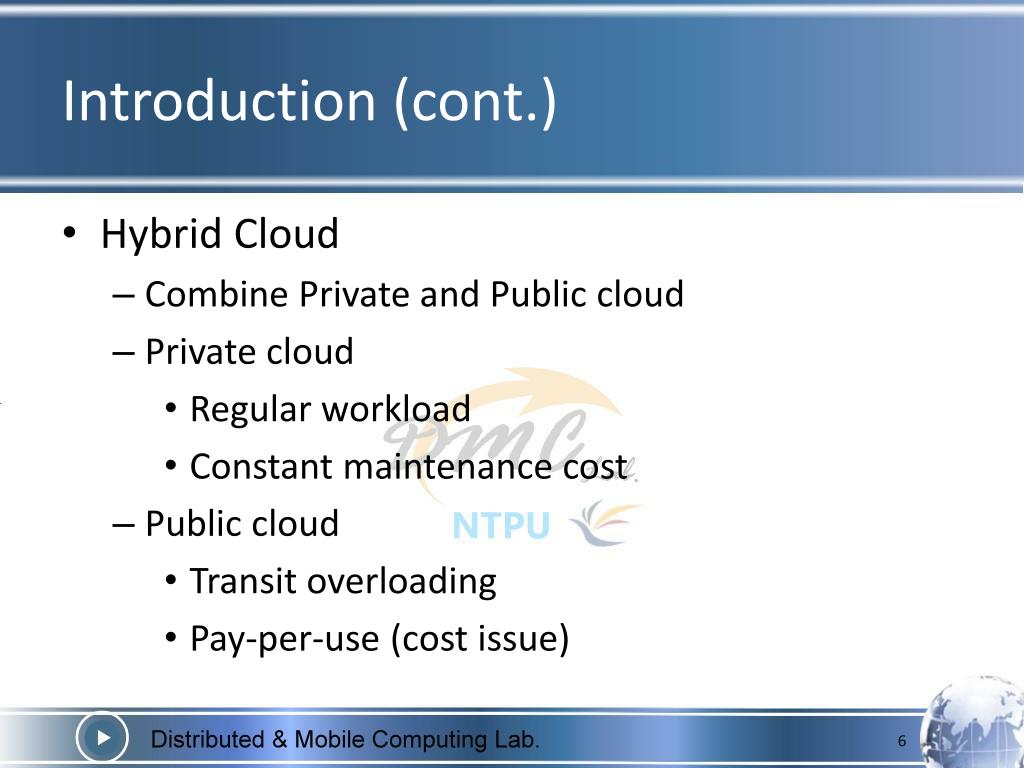 Introduction (cont.)

• Hybrid Cloud
  – Combine Private and Public cloud
  – Private cloud
    • Regular workload
    • Constant maintenance cost
  – Public cloud
    • Transit overloading
    • Pay-per-use (cost issue)

DMC

NTPU

Distributed & Mobile Computing Lab.

6